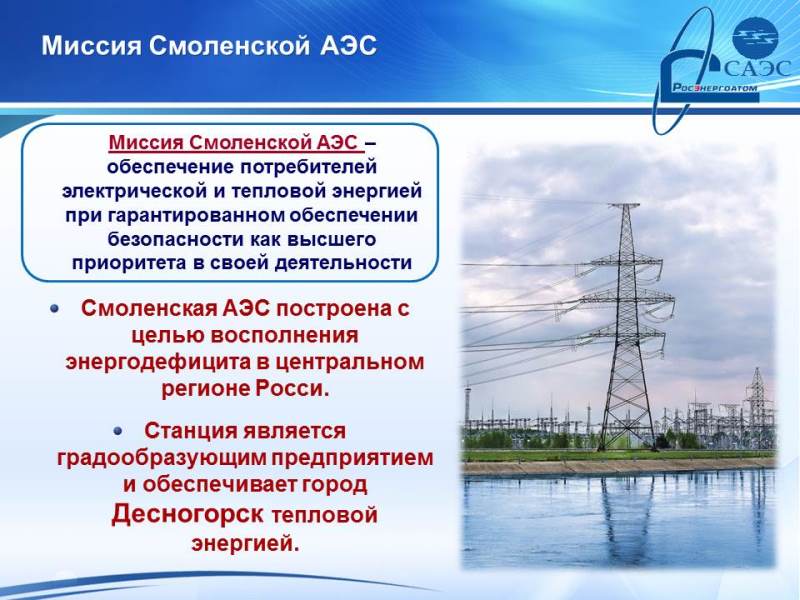 Миссия Смоленской АЭС

САЭС

Росэнергоатом

Миссия Смоленской АЭС – обеспечение потребителей электрической и тепловой энергией при гарантированном обеспечении безопасности как высшего приоритета в своей деятельности

Смоленская АЭС построена с целью восполнения энергодефицита в центральном регионе Росси.

Станция является градообразующим предприятием и обеспечивает город Десногорск тепловой энергией.